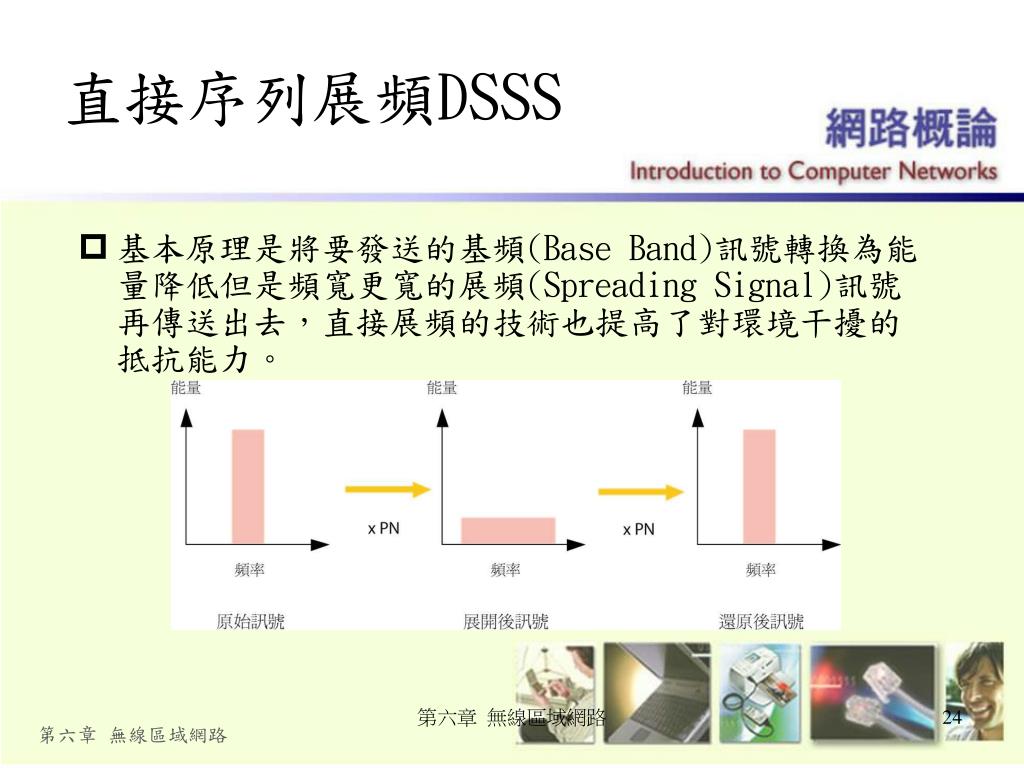 直接序列展頻DSSS

網路概論
Introduction to Computer Networks

基本原理是將要發送的基頻(Base Band)訊號轉換為能量降低但是頻寬更寬的展頻(Spreading Signal)訊號再傳送出去，直接展頻的技術也提高了對環境干擾的抵抗能力。

能量
頻率
原始訊號
x PN
能量
頻率
展開後訊號
x PN
能量
頻率
還原後訊號

第六章 無線區域網路
24
第六章 無線區域網路